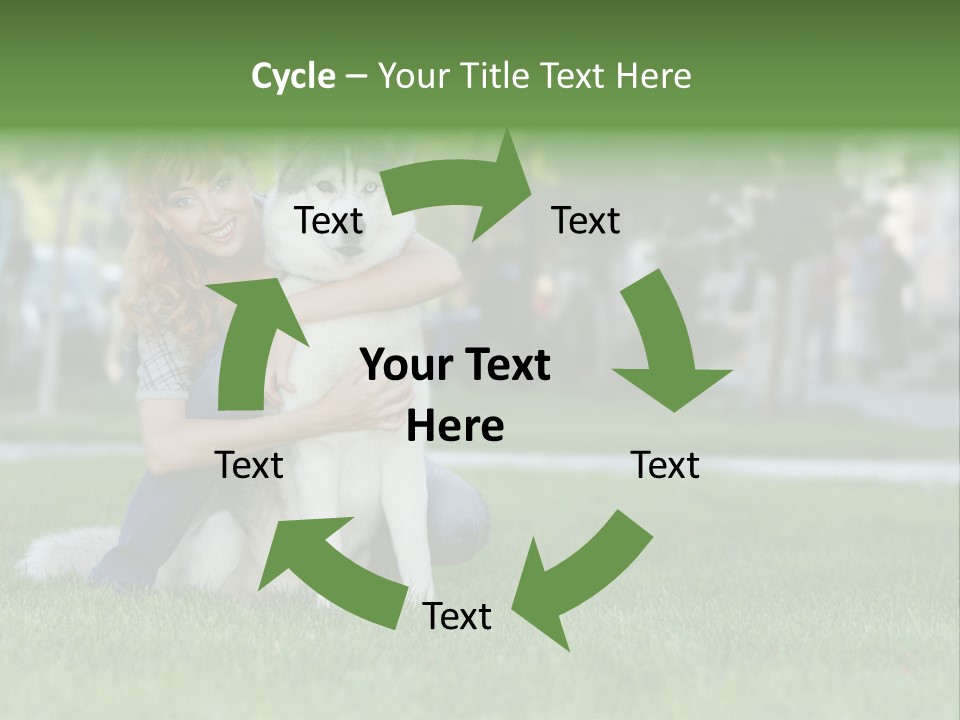 Cycle – Your Title Text Here

Text

Text

Your Text Here

Text

Text

Text